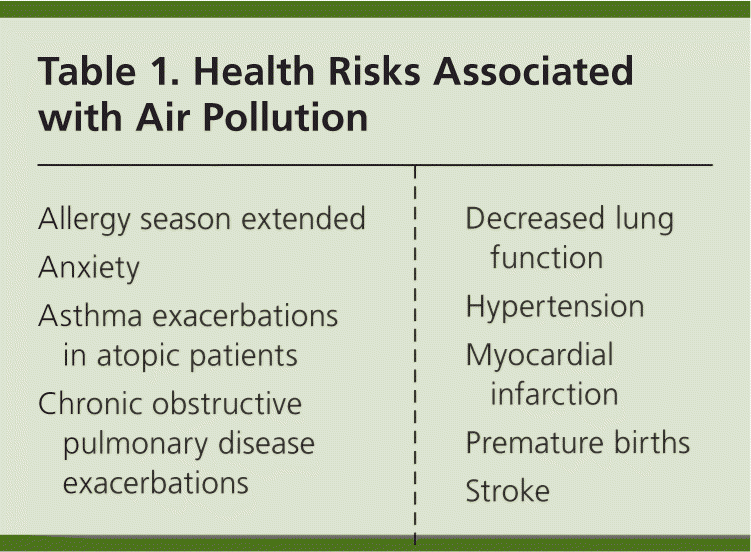 Table 1. Health Risks Associated with Air Pollution

Allergy season extended

Anxiety

Asthma exacerbations in atopic patients

Chronic obstructive pulmonary disease exacerbations

Decreased lung function

Hypertension

Myocardial infarction

Premature births

Stroke